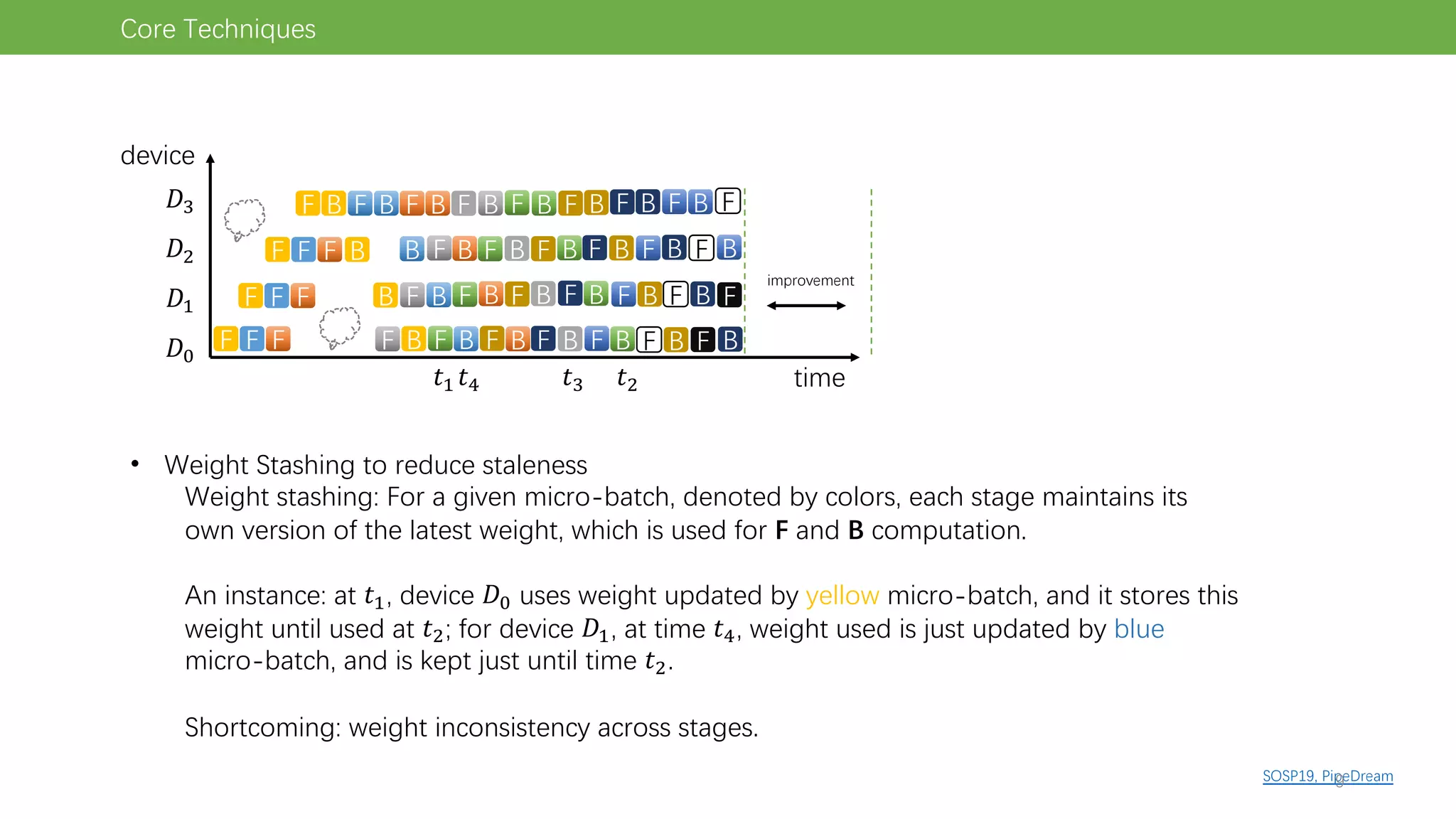 Core Techniques

device

$D_3$ F B F B F B F B F B F B F B F B F

$D_2$ F F F B B F B F B F B F B F B F B

$D_1$ F F F B F B F B F B F B F B F B F

$D_0$ F F F F B F B F B F B F B F B F B

improvement

$t_1$ $t_4$ $t_3$ $t_2$ time

• Weight Stashing to reduce staleness
Weight stashing: For a given micro-batch, denoted by colors, each stage maintains its own version of the latest weight, which is used for **F** and **B** computation.

An instance: at $t_1$, device $D_0$ uses weight updated by yellow micro-batch, and it stores this weight until used at $t_2$; for device $D_1$, at time $t_4$, weight used is just updated by blue micro-batch, and is kept just until time $t_2$.

Shortcoming: weight inconsistency across stages.

SOSP19, PipeDream